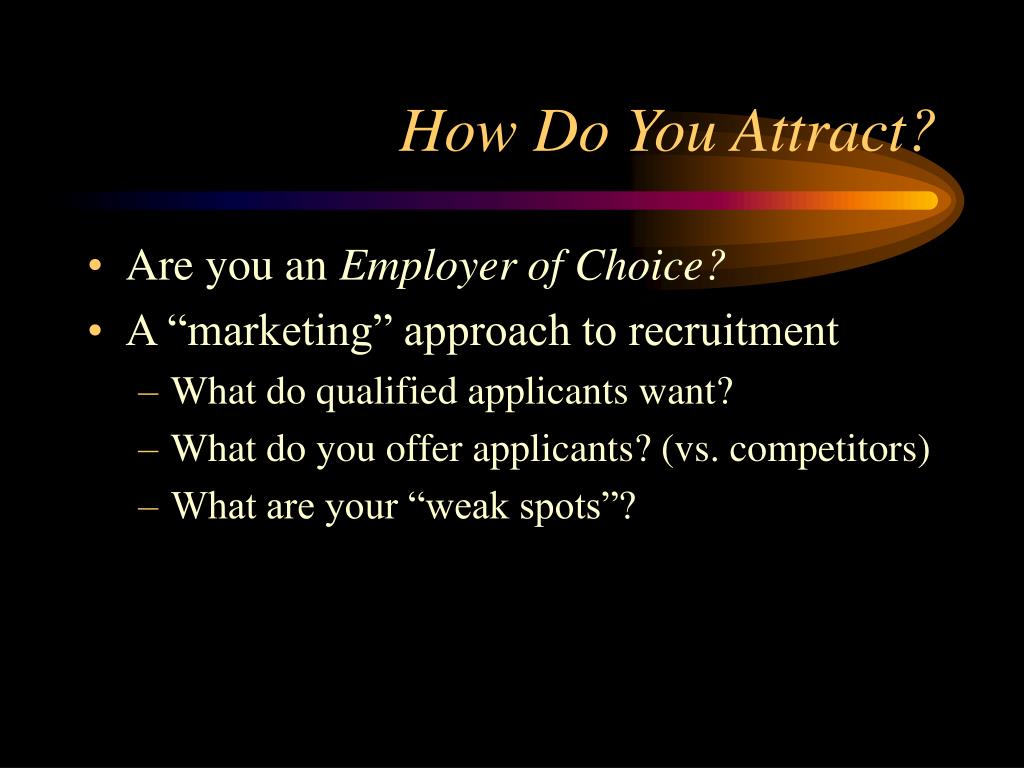 How Do You Attract?

• Are you an Employer of Choice?
• A “marketing” approach to recruitment
– What do qualified applicants want?
– What do you offer applicants? (vs. competitors)
– What are your “weak spots”?